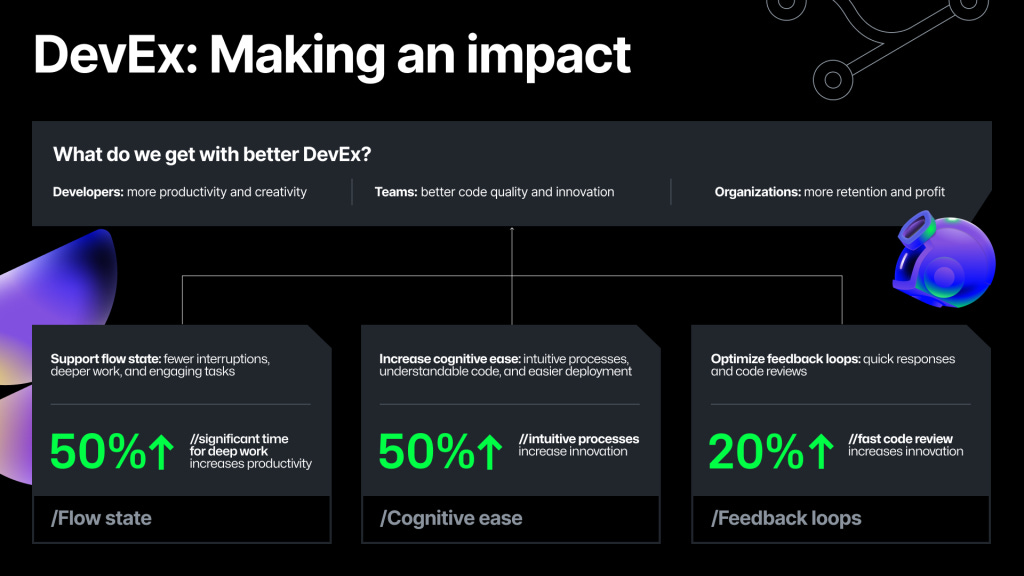 DevEx: Making an impact

What do we get with better DevEx?

Developers: more productivity and creativity

Teams: better code quality and innovation

Organizations: more retention and profit

Support flow state: fewer interruptions, deeper work, and engaging tasks

50%↑ //significant time for deep work increases productivity

/Flow state

Increase cognitive ease: intuitive processes, understandable code, and easier deployment

50%↑ //intuitive processes increase innovation

/Cognitive ease

Optimize feedback loops: quick responses and code reviews

20%↑ //fast code review increases innovation

/Feedback loops